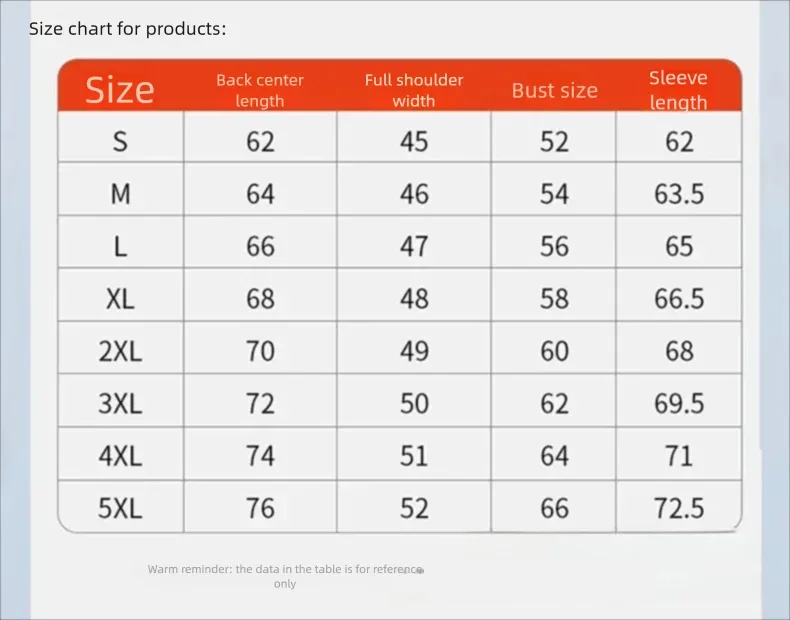 Size chart for products:

| Size | Back center length | Full shoulder width | Bust size | Sleeve length |
|---|---|---|---|---|
| S | 62 | 45 | 52 | 62 |
| M | 64 | 46 | 54 | 63.5 |
| L | 66 | 47 | 56 | 65 |
| XL | 68 | 48 | 58 | 66.5 |
| 2XL | 70 | 49 | 60 | 68 |
| 3XL | 72 | 50 | 62 | 69.5 |
| 4XL | 74 | 51 | 64 | 71 |
| 5XL | 76 | 52 | 66 | 72.5 |

Warm reminder: the data in the table is for reference only